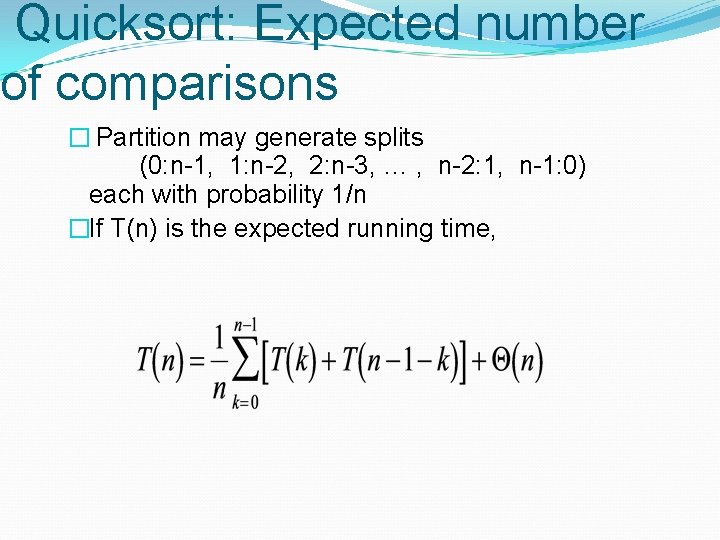 Quicksort: Expected number of comparisons

□ Partition may generate splits (0:n-1, 1:n-2, 2:n-3, … , n-2:1, n-1:0) each with probability 1/n

□If T(n) is the expected running time,

$T(n) = \frac{1}{n}\sum_{k=0}^{n-1}\left[T(k) + T(n-1-k)\right] + \Theta(n)$